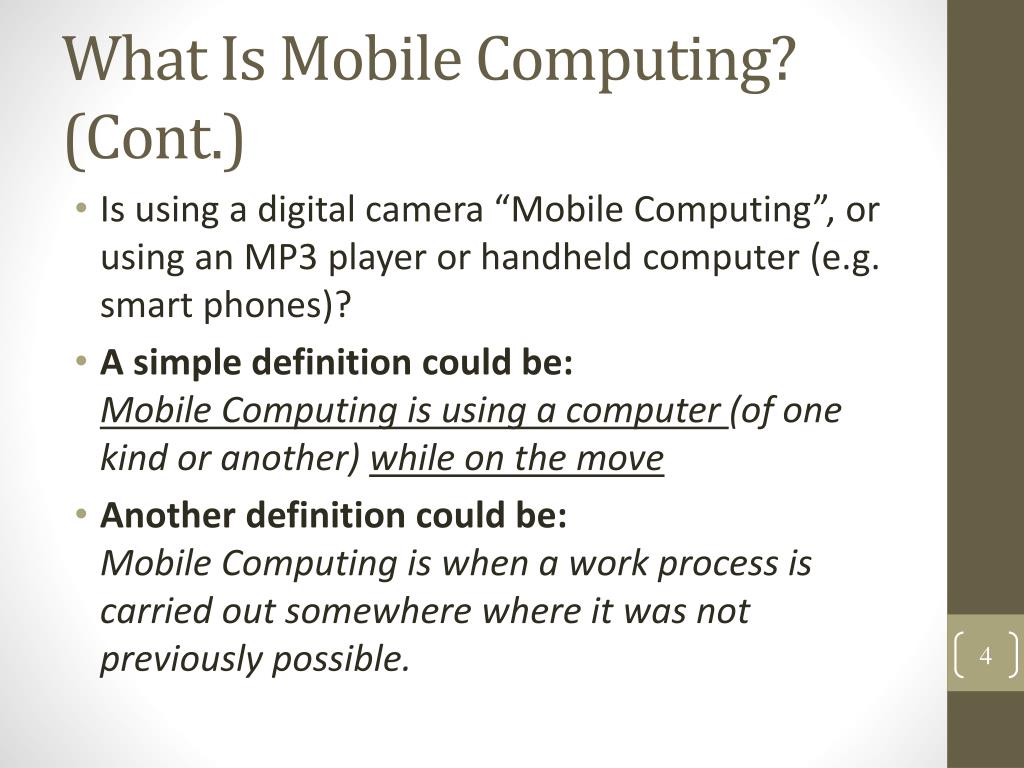 What Is Mobile Computing? (Cont.)

• Is using a digital camera “Mobile Computing”, or using an MP3 player or handheld computer (e.g. smart phones)?

• A simple definition could be:
Mobile Computing is using a computer (of one kind or another) while on the move

• Another definition could be:
Mobile Computing is when a work process is carried out somewhere where it was not previously possible.

4